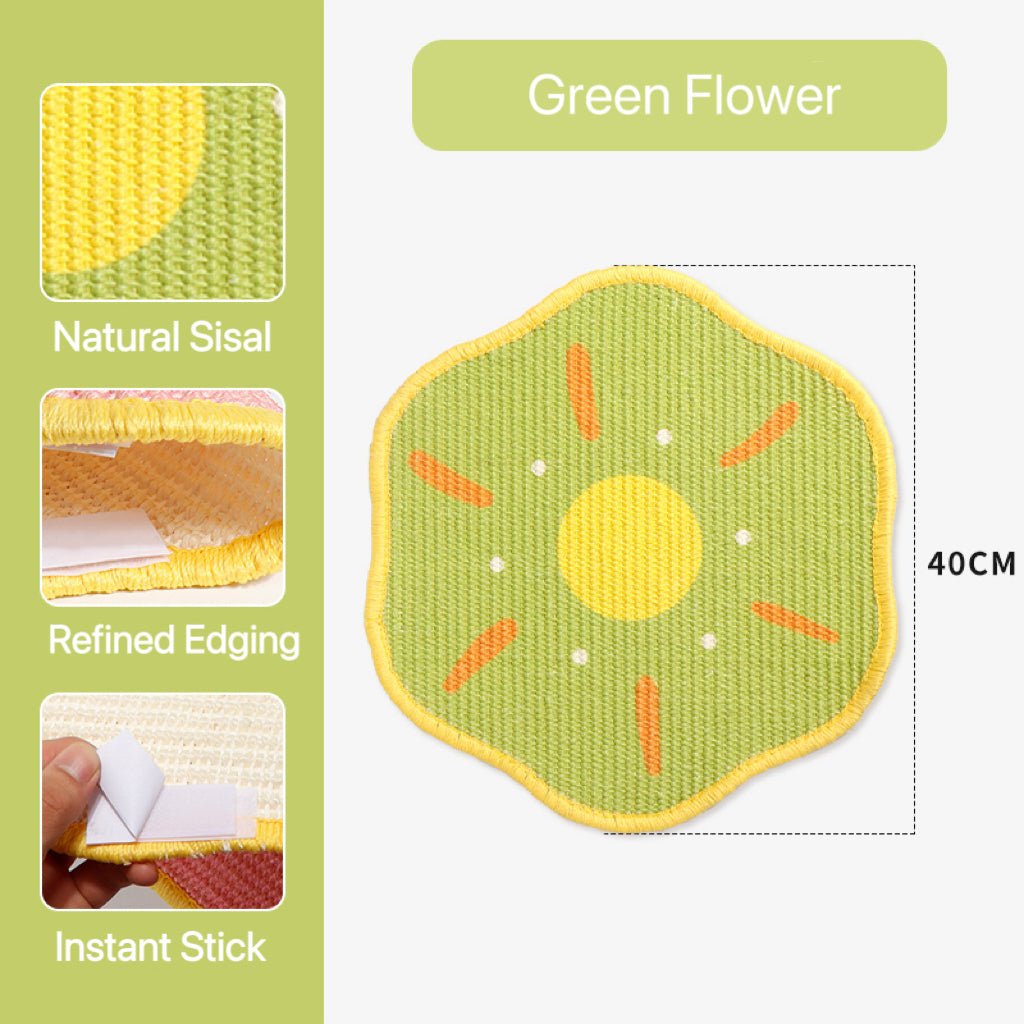 Natural Sisal

Refined Edging

Instant Stick

Green Flower

40CM